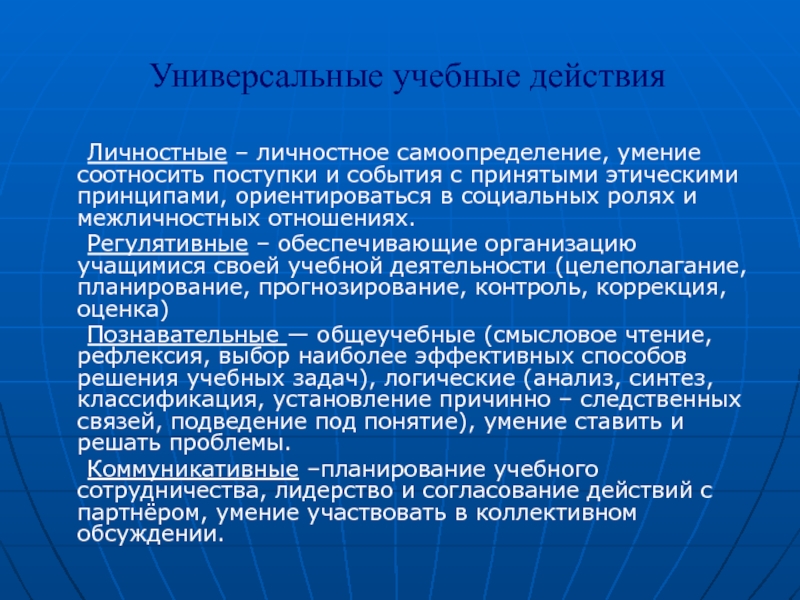 Универсальные учебные действия

Личностные – личностное самоопределение, умение соотносить поступки и события с принятыми этическими принципами, ориентироваться в социальных ролях и межличностных отношениях.

Регулятивные – обеспечивающие организацию учащимися своей учебной деятельности (целеполагание, планирование, прогнозирование, контроль, коррекция, оценка)

Познавательные — общеучебные (смысловое чтение, рефлексия, выбор наиболее эффективных способов решения учебных задач), логические (анализ, синтез, классификация, установление причинно – следственных связей, подведение под понятие), умение ставить и решать проблемы.

Коммуникативные –планирование учебного сотрудничества, лидерство и согласование действий с партнёром, умение участвовать в коллективном обсуждении.